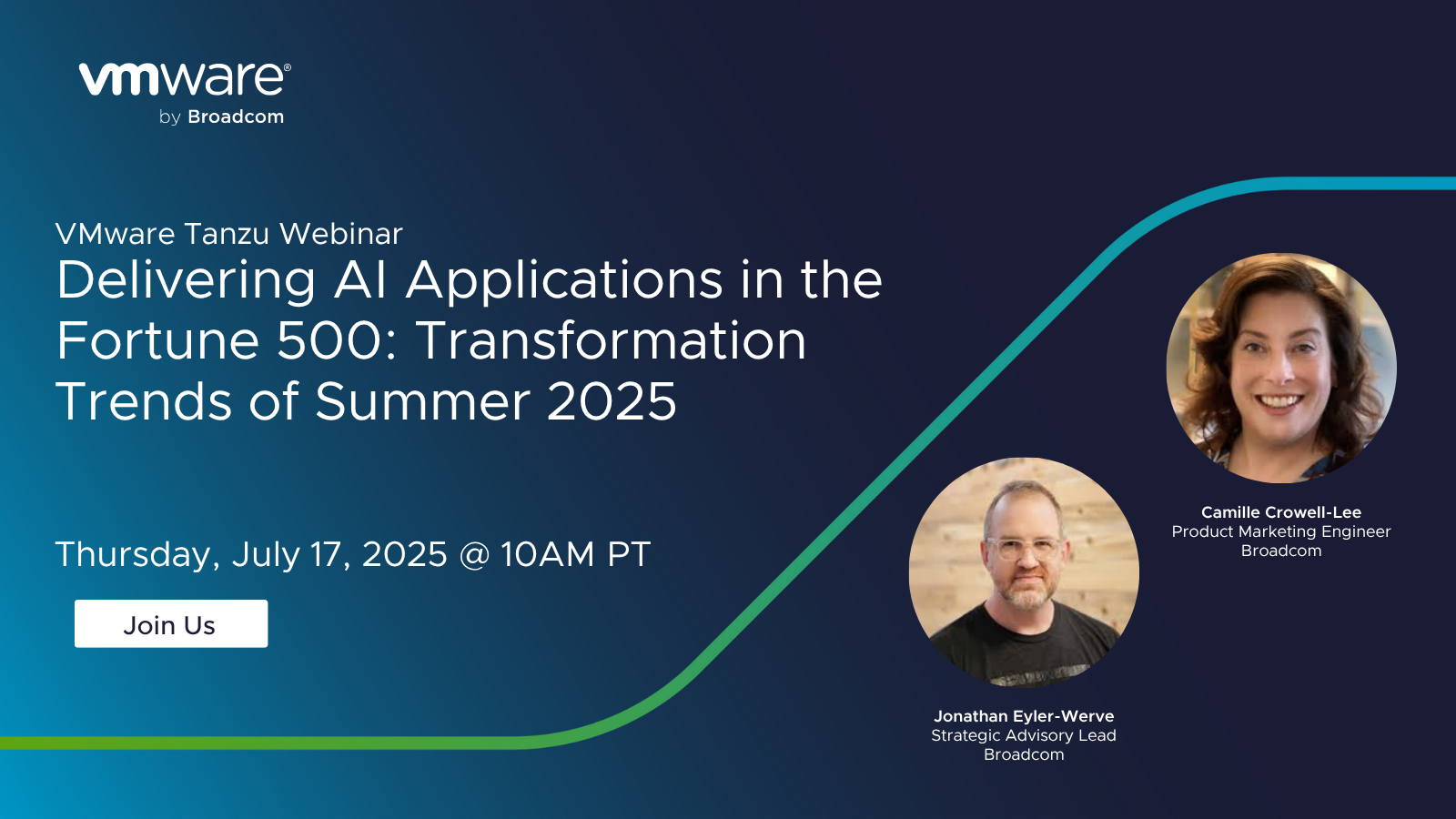 vmware®
by Broadcom

VMware Tanzu Webinar
Delivering AI Applications in the Fortune 500: Transformation Trends of Summer 2025

Thursday, July 17, 2025 @ 10AM PT

Join Us

Camille Crowell-Lee
Product Marketing Engineer
Broadcom

Jonathan Eyler-Werve
Strategic Advisory Lead
Broadcom